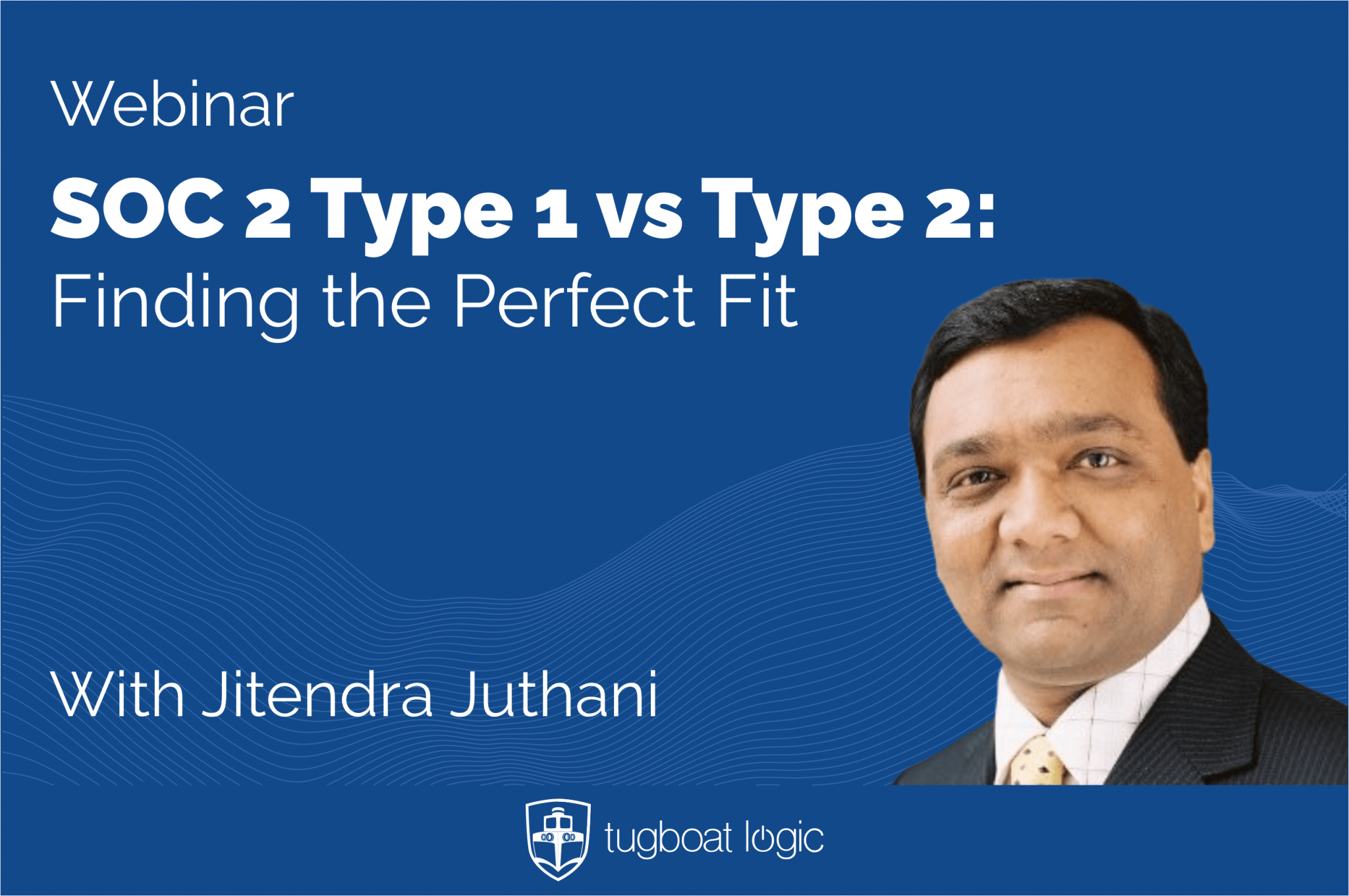 Webinar

SOC 2 Type 1 vs Type 2:
Finding the Perfect Fit

With Jitendra Juthani

tugboat logic